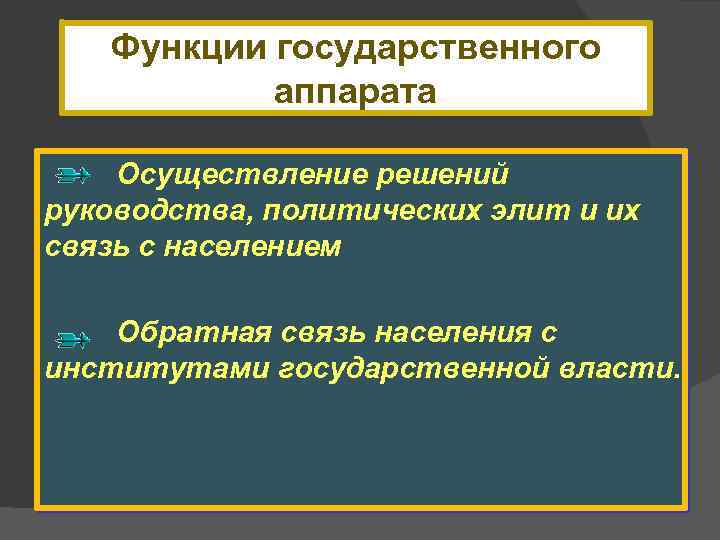 Функции государственного аппарата

Осуществление решений руководства, политических элит и их связь с населением

Обратная связь населения с институтами государственной власти.